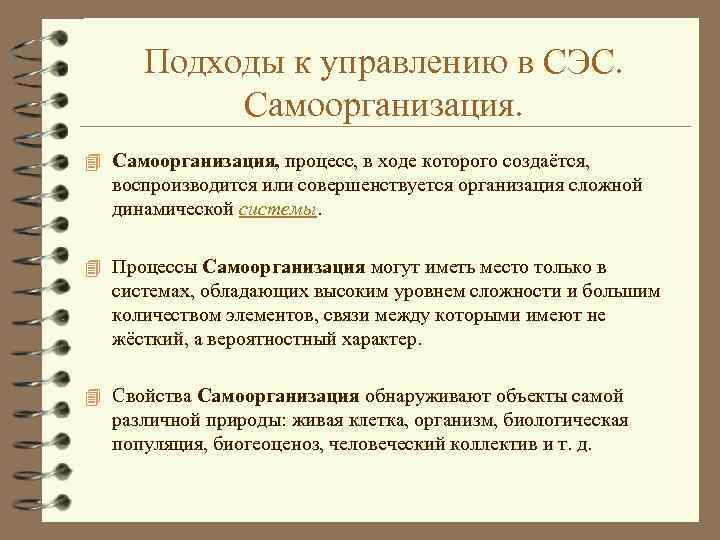 Подходы к управлению в СЭС. Самоорганизация.

Самоорганизация, процесс, в ходе которого создаётся, воспроизводится или совершенствуется организация сложной динамической системы.

Процессы Самоорганизация могут иметь место только в системах, обладающих высоким уровнем сложности и большим количеством элементов, связи между которыми имеют не жёсткий, а вероятностный характер.

Свойства Самоорганизация обнаруживают объекты самой различной природы: живая клетка, организм, биологическая популяция, биогеоценоз, человеческий коллектив и т. д.